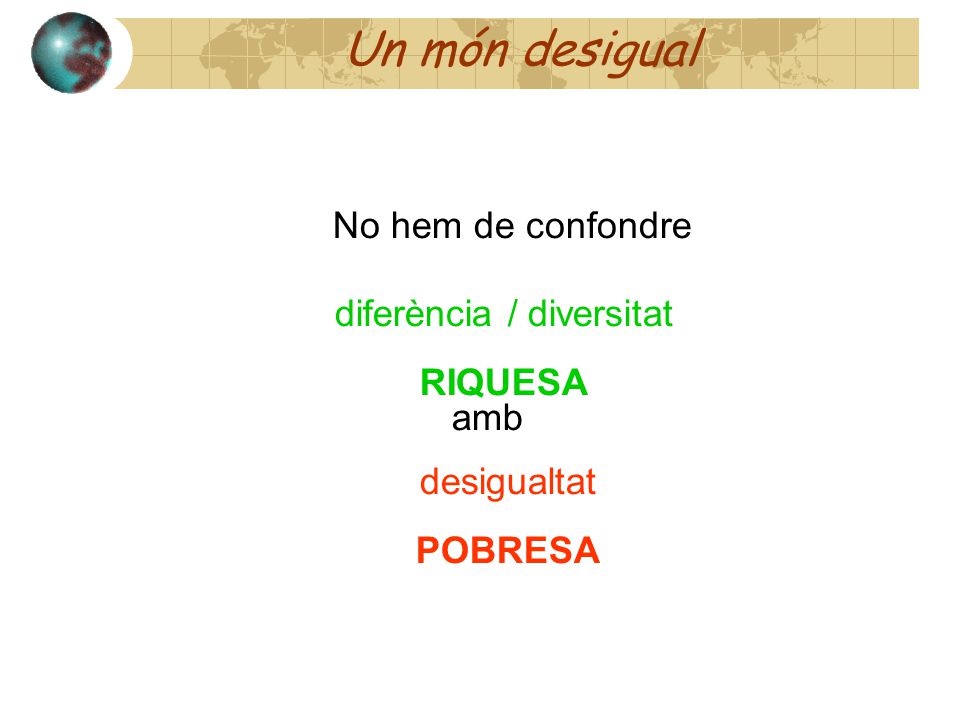 Un món desigual

No hem de confondre

diferència / diversitat

RIQUESA

amb

desigualtat

POBRESA